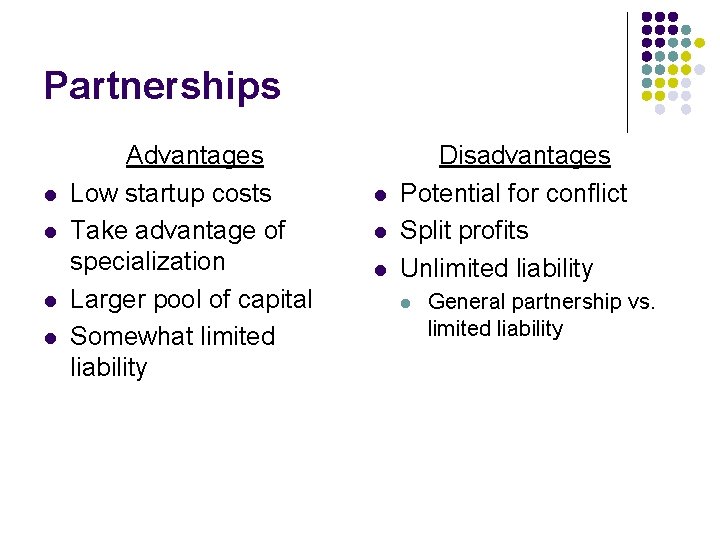 Partnerships

Advantages

- Low startup costs
- Take advantage of specialization
- Larger pool of capital
- Somewhat limited liability

Disadvantages

- Potential for conflict
- Split profits
- Unlimited liability
  - General partnership vs. limited liability